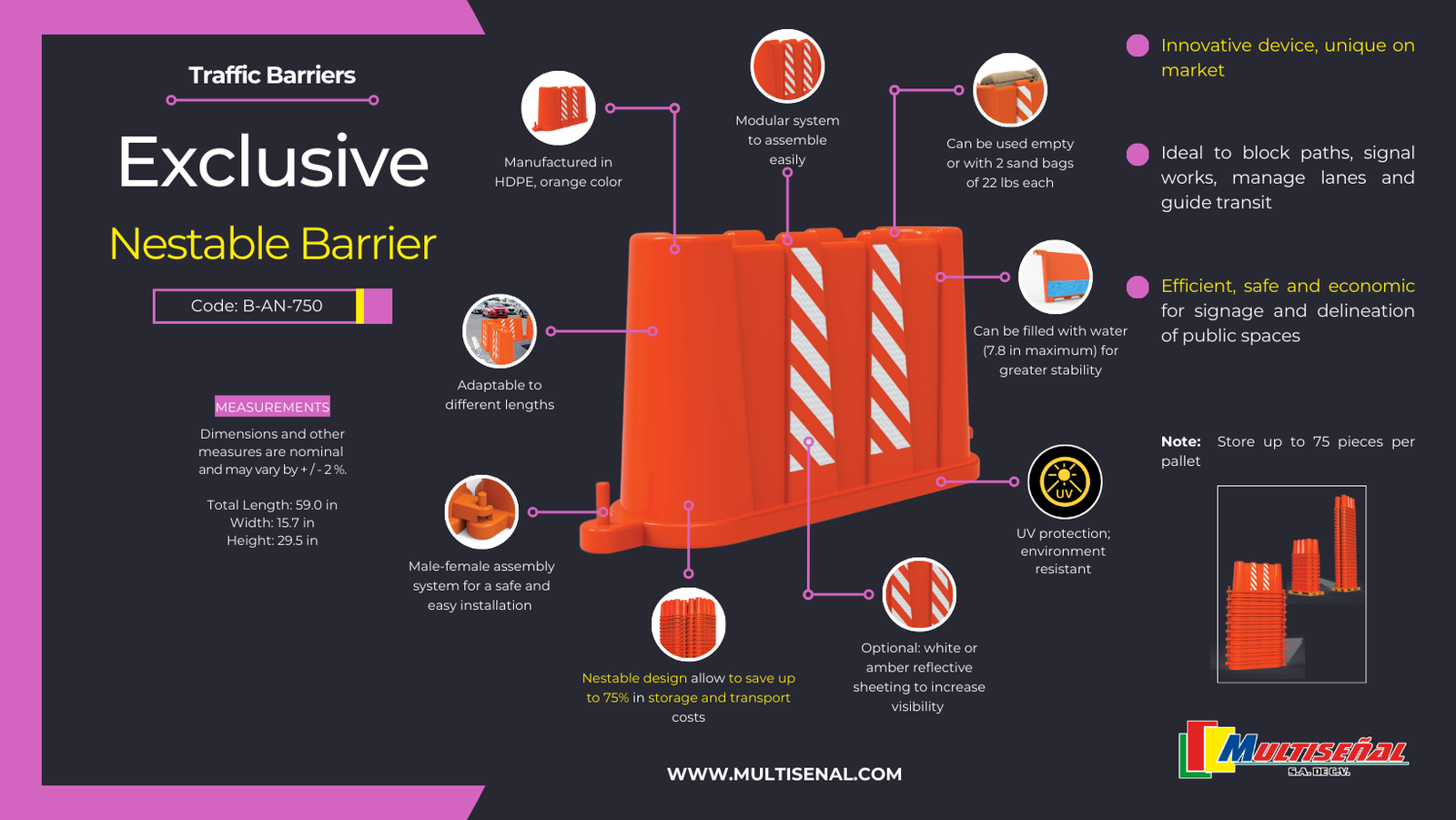 Traffic Barriers

Exclusive

Nestable Barrier

Code: B-AN-750

MEASUREMENTS

Dimensions and other measures are nominal and may vary by + / - 2 %.

Total Length: 59.0 in
Width: 15.7 in
Height: 29.5 in

Manufactured in HDPE, orange color

Modular system to assemble easily

Can be used empty or with 2 sand bags of 22 lbs each

Adaptable to different lengths

Can be filled with water (7.8 in maximum) for greater stability

Male-female assembly system for a safe and easy installation

UV

UV protection; environment resistant

Nestable design allow to save up to 75% in storage and transport costs

Optional: white or amber reflective sheeting to increase visibility

Innovative device, unique on market

Ideal to block paths, signal works, manage lanes and guide transit

Efficient, safe and economic for signage and delineation of public spaces

Note: Store up to 75 pieces per pallet

WWW.MULTISENAL.COM

MULTISEÑAL
S.A. DE C.V.